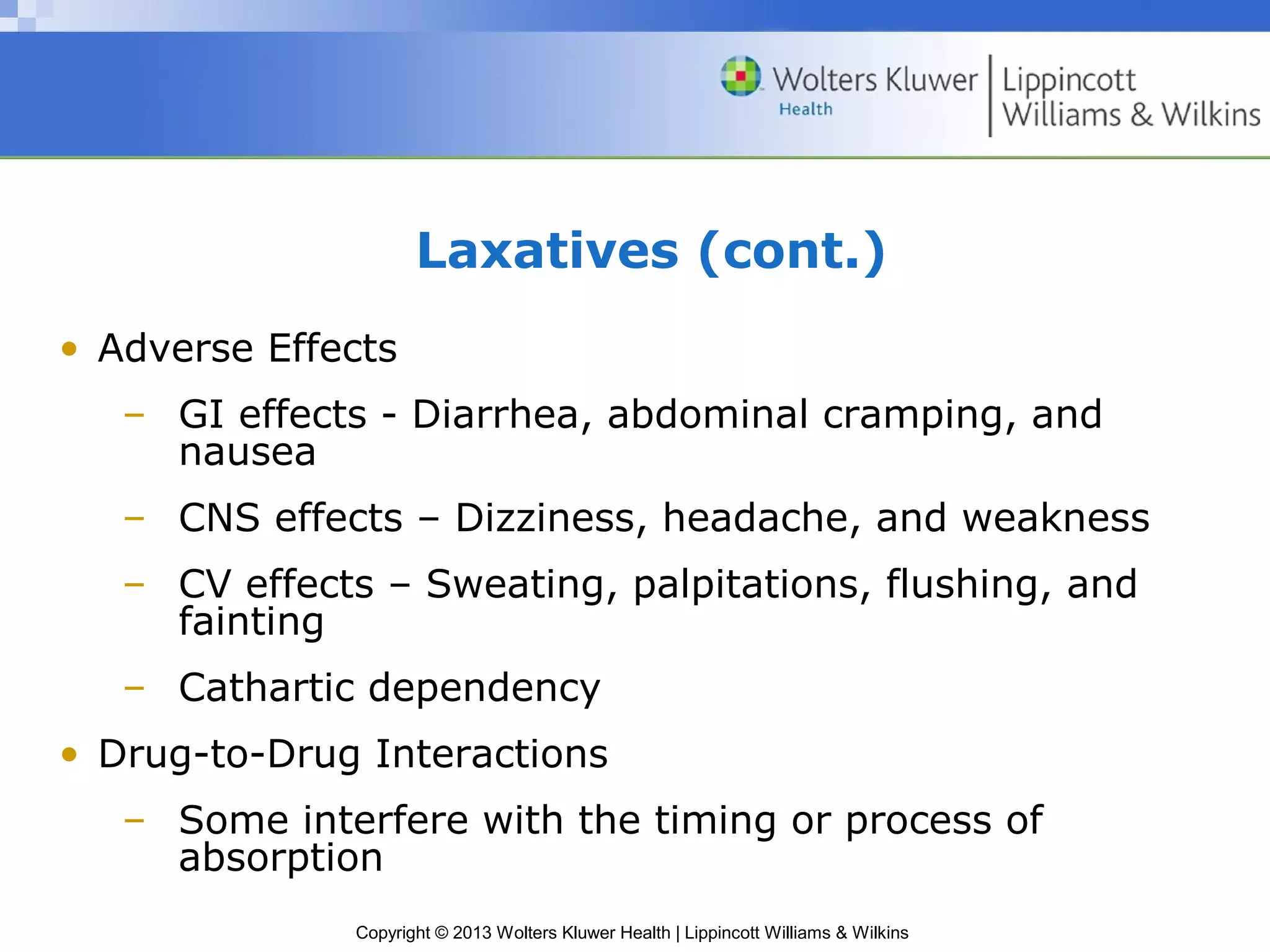 Wolters Kluwer Health | Lippincott Williams & Wilkins

Laxatives (cont.)

• Adverse Effects
 – GI effects - Diarrhea, abdominal cramping, and nausea
 – CNS effects – Dizziness, headache, and weakness
 – CV effects – Sweating, palpitations, flushing, and fainting
 – Cathartic dependency
• Drug-to-Drug Interactions
 – Some interfere with the timing or process of absorption

Copyright © 2013 Wolters Kluwer Health | Lippincott Williams & Wilkins